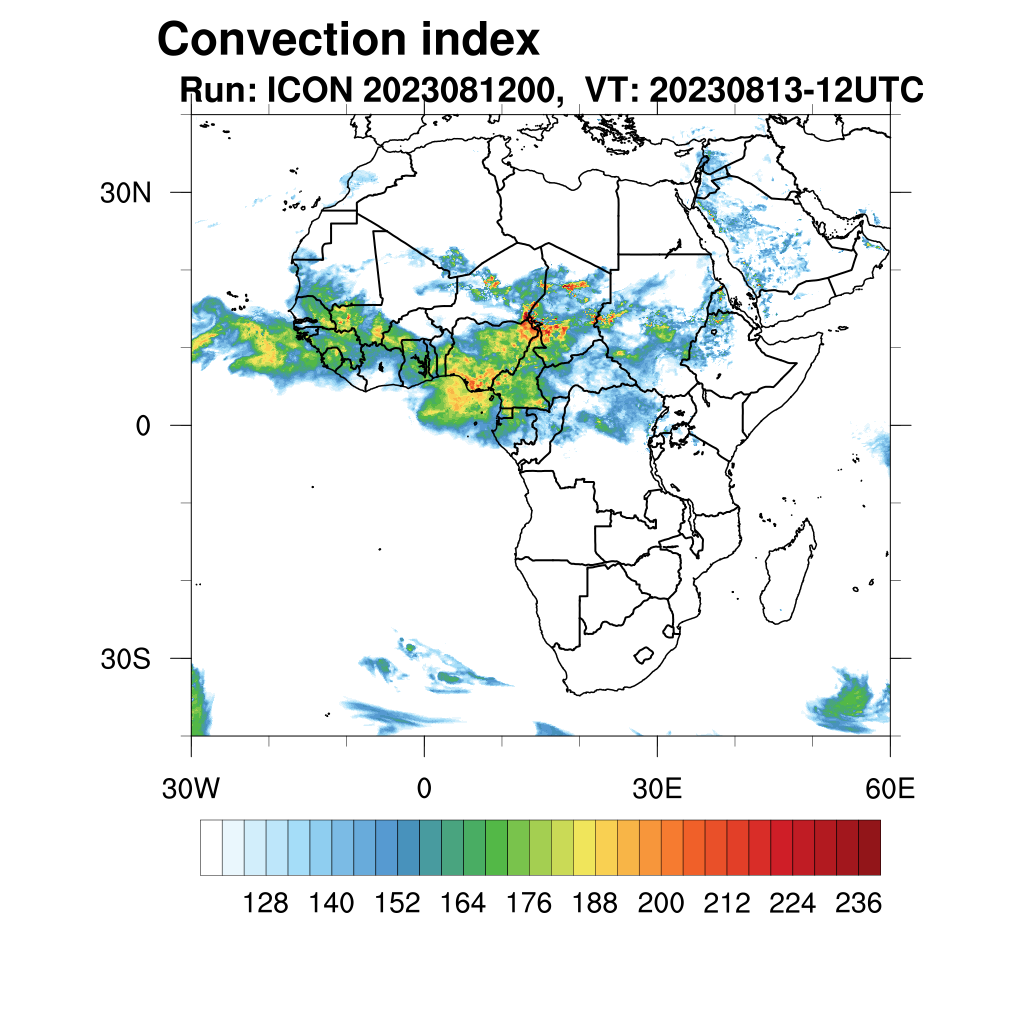 Convection index
Run: ICON 2023081200, VT: 20230813-12UTC

30N
0
30S

30W 0 30E 60E

128 140 152 164 176 188 200 212 224 236